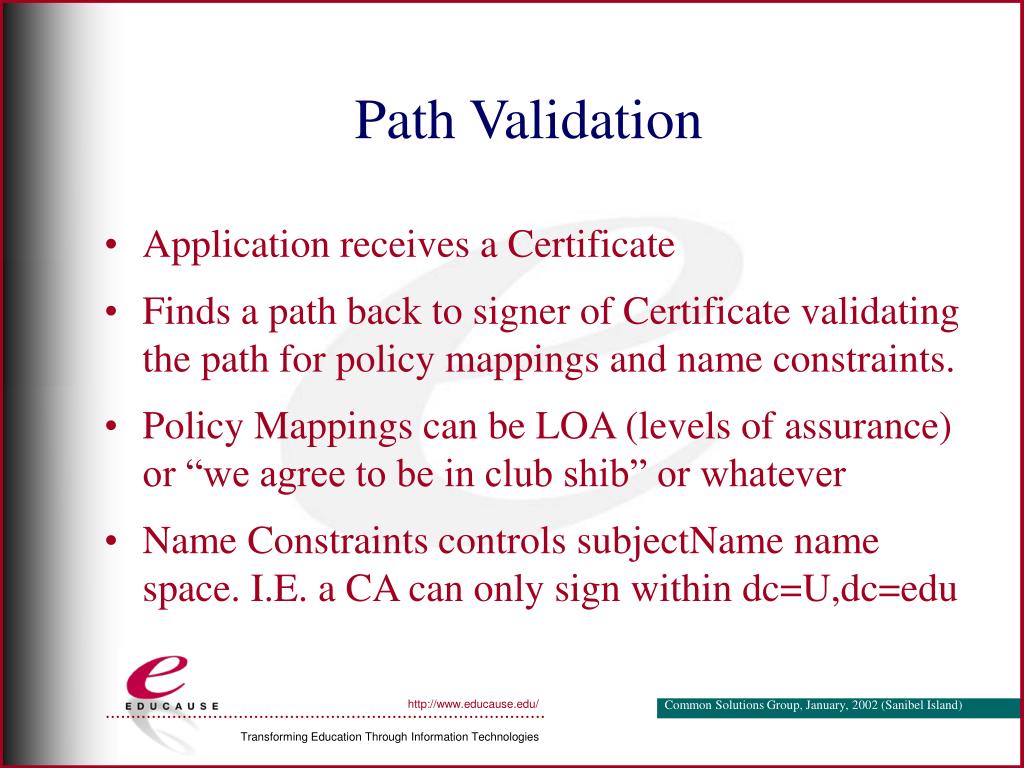 Path Validation

• Application receives a Certificate

• Finds a path back to signer of Certificate validating the path for policy mappings and name constraints.

• Policy Mappings can be LOA (levels of assurance) or “we agree to be in club shib” or whatever

• Name Constraints controls subjectName name space. I.E. a CA can only sign within dc=U,dc=edu

e
EDUCAUSE

http://www.educause.edu/

Common Solutions Group, January, 2002 (Sanibel Island)

Transforming Education Through Information Technologies